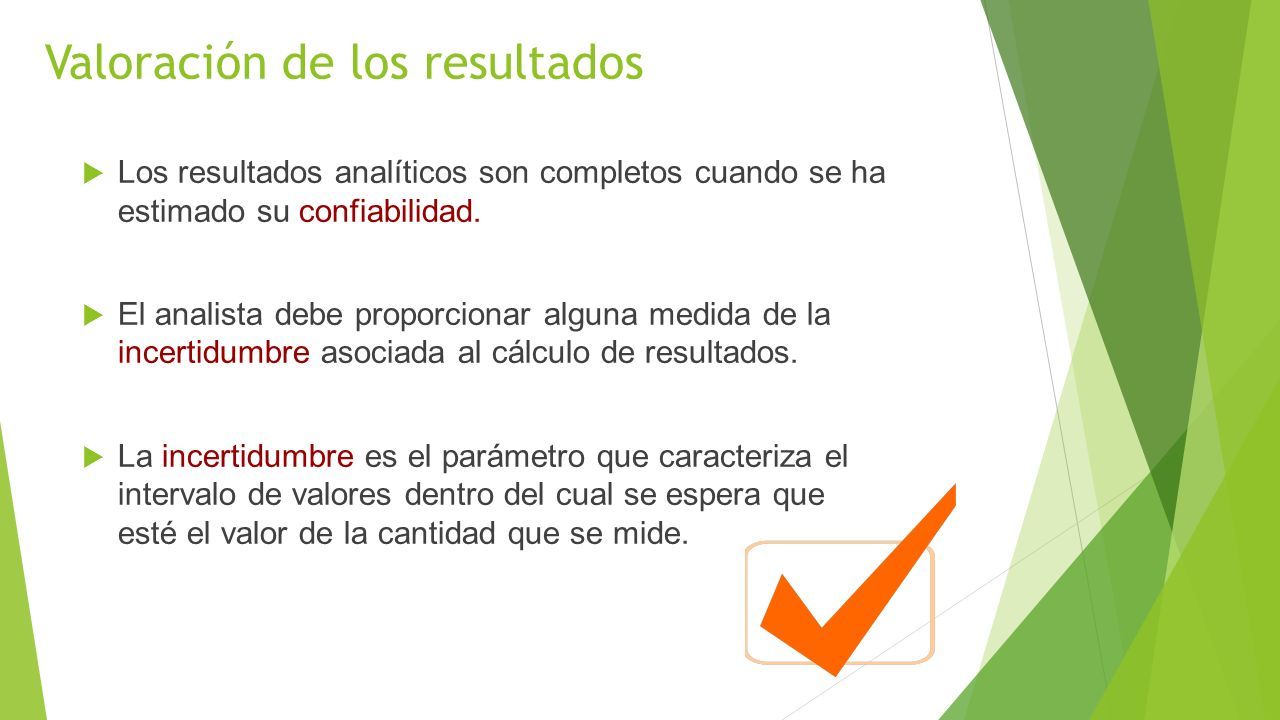 Valoración de los resultados

Los resultados analíticos son completos cuando se ha estimado su confiabilidad.

El analista debe proporcionar alguna medida de la incertidumbre asociada al cálculo de resultados.

La incertidumbre es el parámetro que caracteriza el intervalo de valores dentro del cual se espera que esté el valor de la cantidad que se mide.